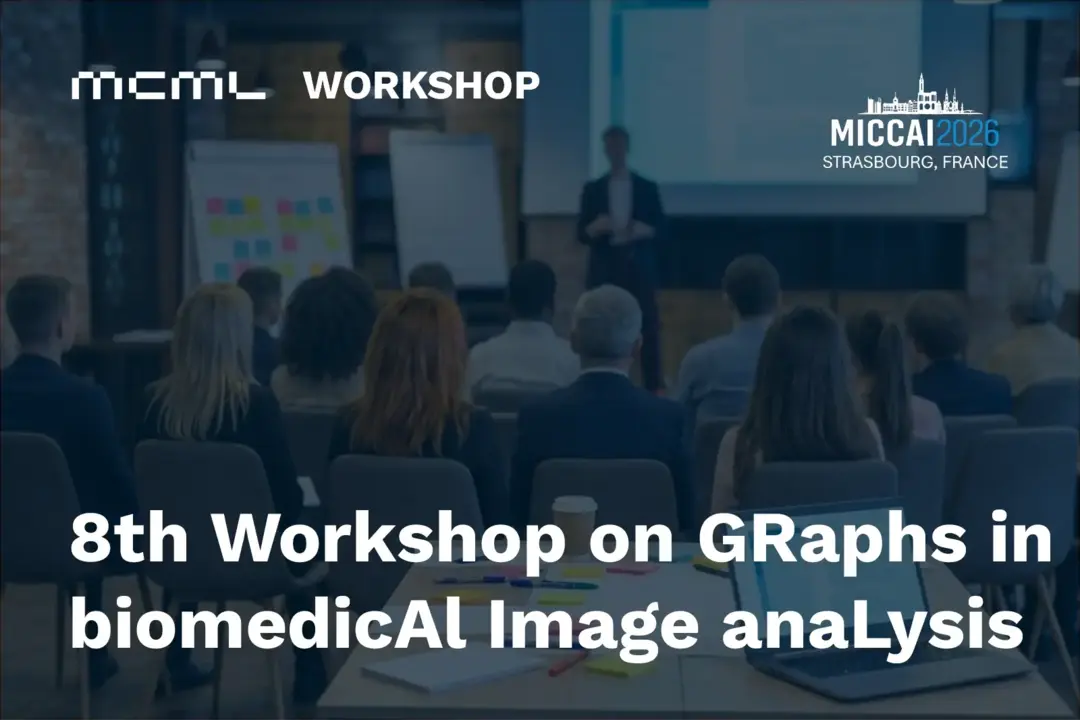 mcml WORKSHOP

MICCAI2026
STRASBOURG, FRANCE

8th Workshop on GRaphs in biomedicAl Image anaLysis